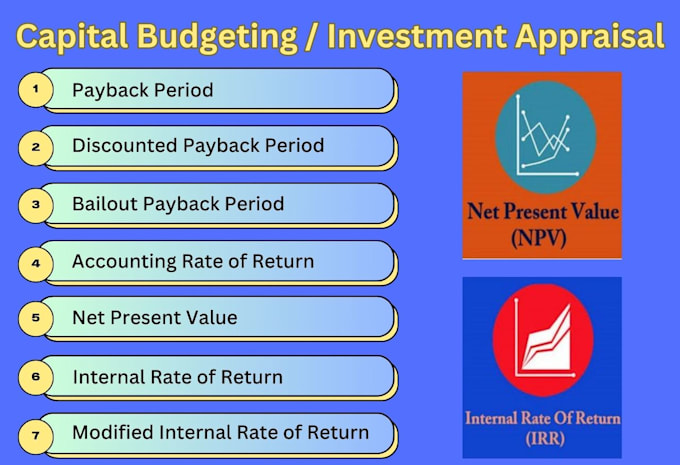 Capital Budgeting / Investment Appraisal

1 Payback Period

2 Discounted Payback Period

3 Bailout Payback Period

4 Accounting Rate of Return

5 Net Present Value

6 Internal Rate of Return

7 Modified Internal Rate of Return

Net Present Value (NPV)

Internal Rate Of Return (IRR)